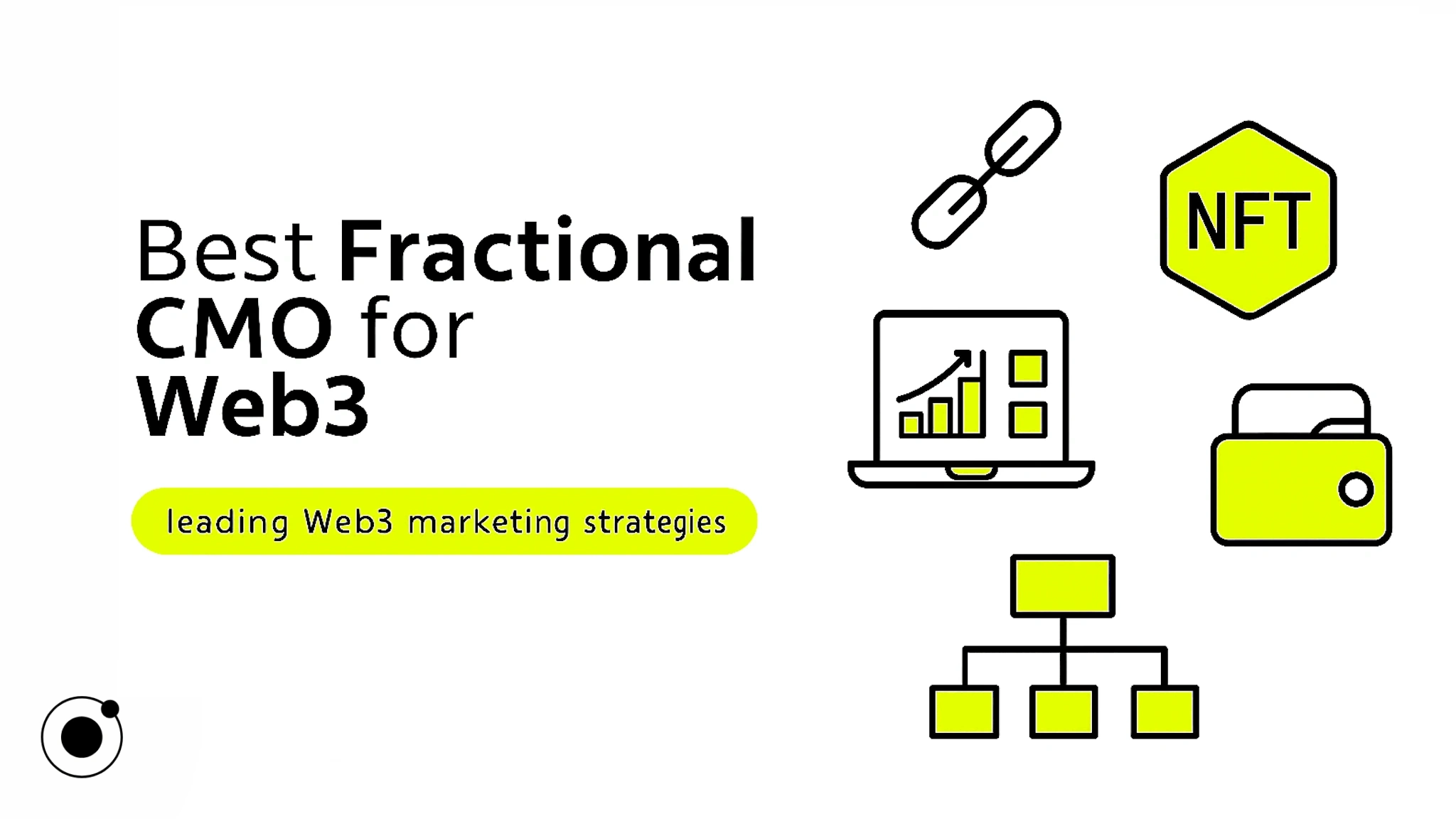 Best Fractional CMO for Web3

leading Web3 marketing strategies

NFT